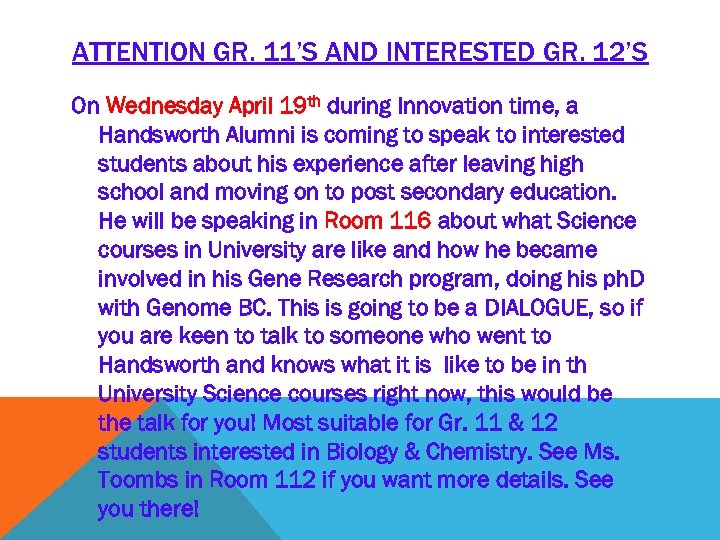 ATTENTION GR. 11'S AND INTERESTED GR. 12'S

On Wednesday April 19th during Innovation time, a Handsworth Alumni is coming to speak to interested students about his experience after leaving high school and moving on to post secondary education. He will be speaking in Room 116 about what Science courses in University are like and how he became involved in his Gene Research program, doing his phD with Genome BC. This is going to be a DIALOGUE, so if you are keen to talk to someone who went to Handsworth and knows what it is like to be in th University Science courses right now, this would be the talk for you! Most suitable for Gr. 11 & 12 students interested in Biology & Chemistry. See Ms. Toombs in Room 112 if you want more details. See you there!